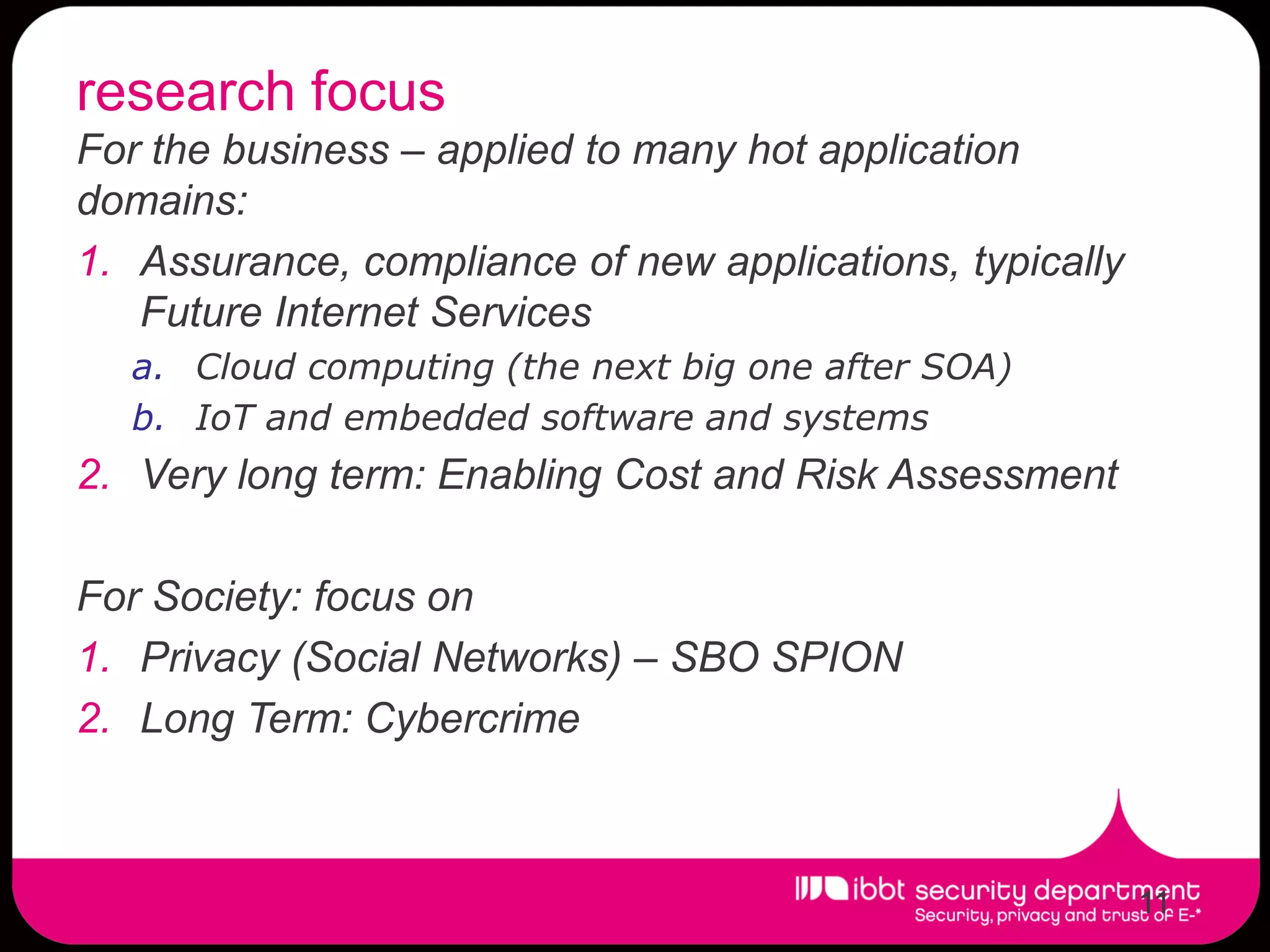 research focus

For the business – applied to many hot application domains:

1. Assurance, compliance of new applications, typically Future Internet Services
   a. Cloud computing (the next big one after SOA)
   b. IoT and embedded software and systems
2. Very long term: Enabling Cost and Risk Assessment

For Society: focus on

1. Privacy (Social Networks) – SBO SPION
2. Long Term: Cybercrime

ibbt security department
Security, privacy and trust of E-*
11